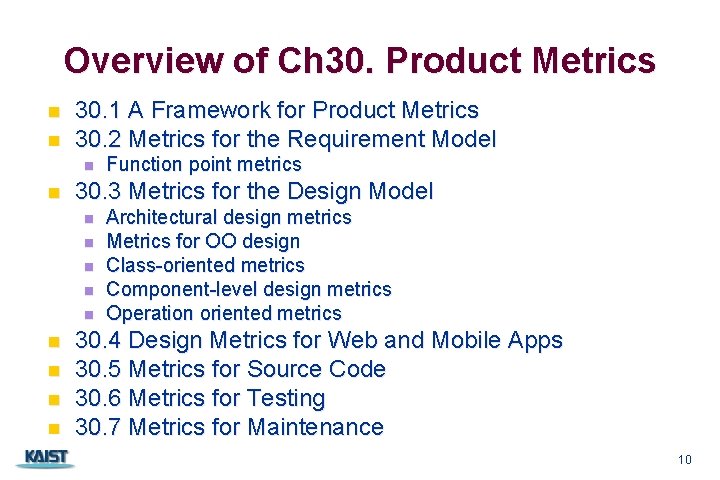 Overview of Ch30. Product Metrics

- 30.1 A Framework for Product Metrics
- 30.2 Metrics for the Requirement Model
  - Function point metrics
- 30.3 Metrics for the Design Model
  - Architectural design metrics
  - Metrics for OO design
  - Class-oriented metrics
  - Component-level design metrics
  - Operation oriented metrics
- 30.4 Design Metrics for Web and Mobile Apps
- 30.5 Metrics for Source Code
- 30.6 Metrics for Testing
- 30.7 Metrics for Maintenance

KAIST

10